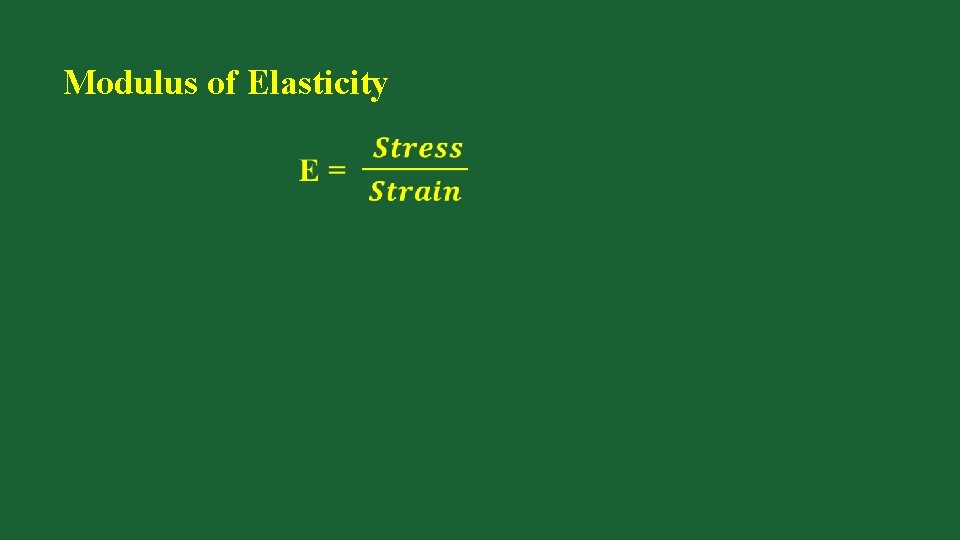 Modulus of Elasticity

$E = \frac{Stress}{Strain}$